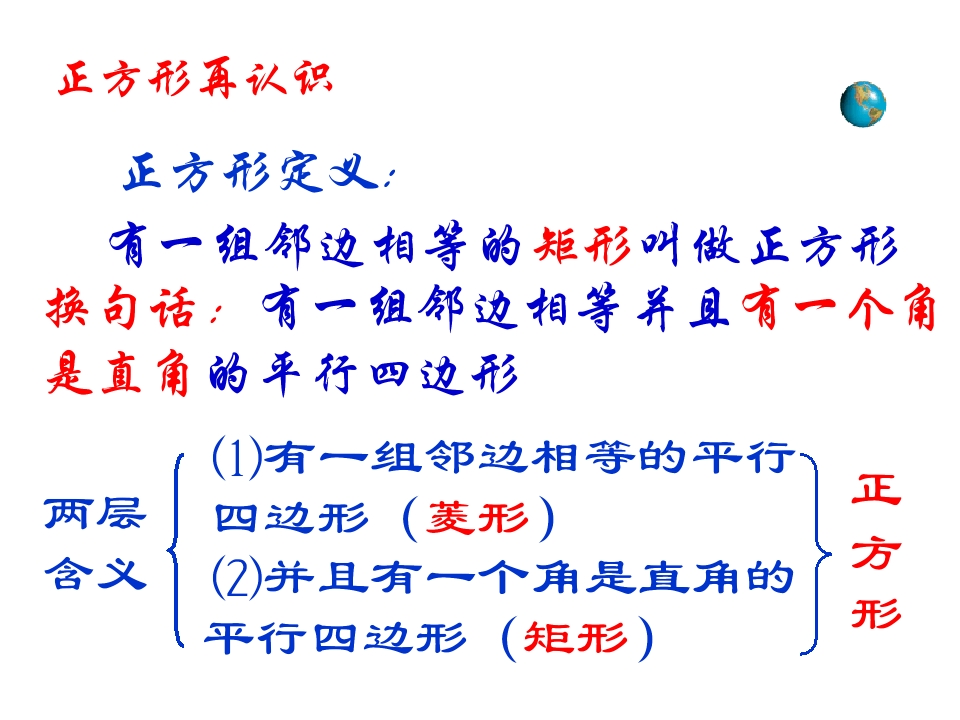 正方形再认识

正方形定义:

有一组邻边相等的矩形叫做正方形

换句话:有一组邻边相等并且有一个角是直角的平行四边形

两层含义

⑴有一组邻边相等的平行四边形(菱形)

⑵并且有一个角是直角的平行四边形(矩形)

正方形